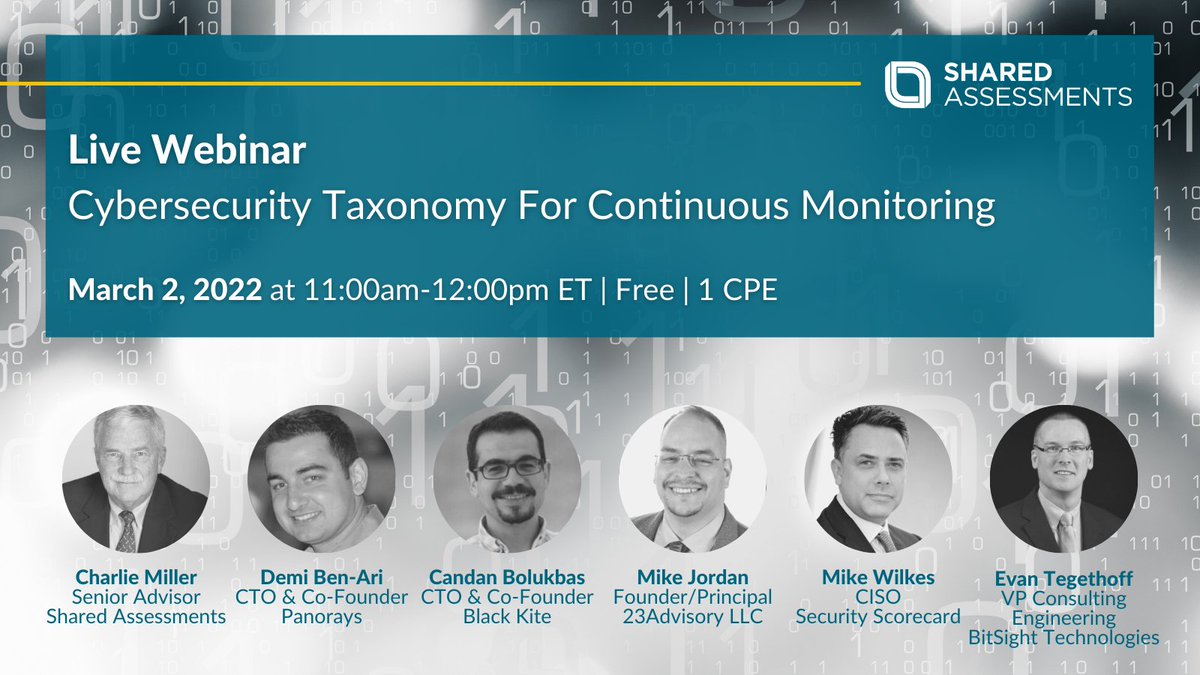 SHARED ASSESSMENTS

Live Webinar
Cybersecurity Taxonomy For Continuous Monitoring

March 2, 2022 at 11:00am-12:00pm ET | Free | 1 CPE

Charlie Miller
Senior Advisor
Shared Assessments

Demi Ben-Ari
CTO & Co-Founder
Panorays

Candan Bolukbas
CTO & Co-Founder
Black Kite

Mike Jordan
Founder/Principal
23Advisory LLC

Mike Wilkes
CISO
Security Scorecard

Evan Tegethoff
VP Consulting Engineering
BitSight Technologies